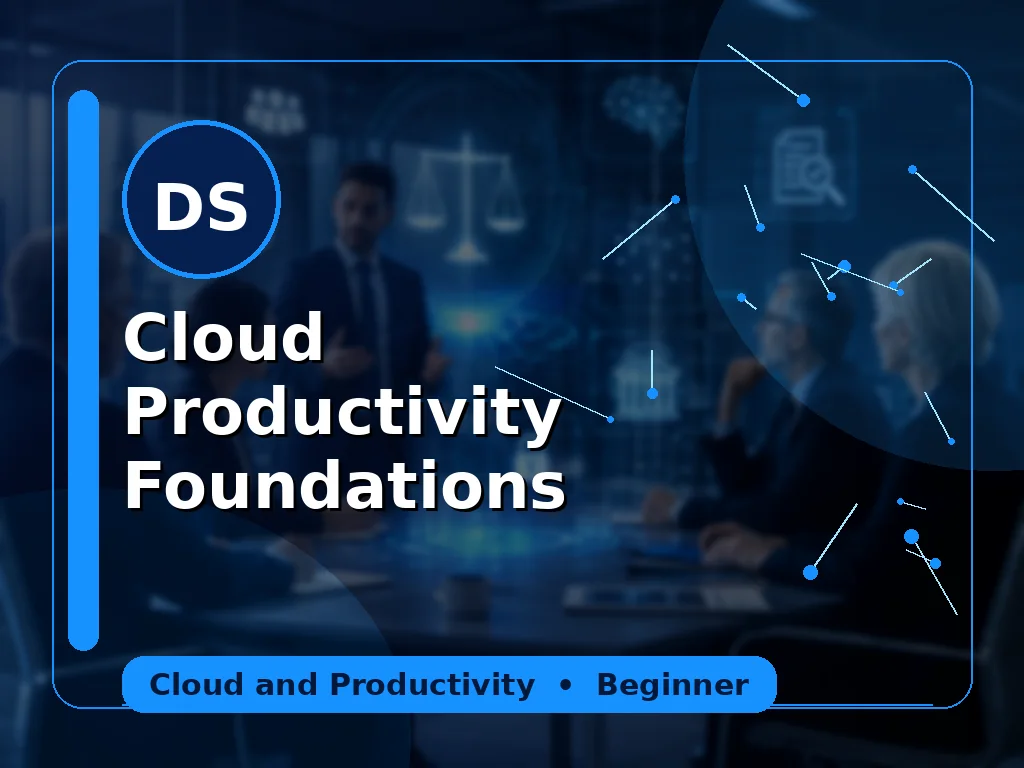 DS

Cloud Productivity Foundations

Cloud and Productivity • Beginner